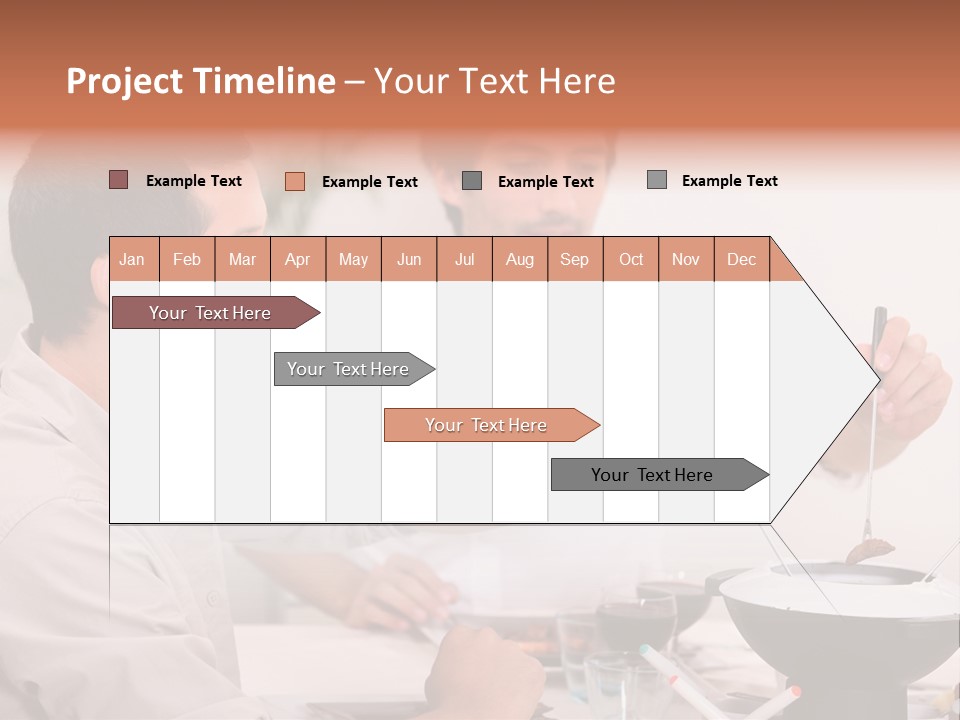 Project Timeline – Your Text Here

Example Text
Example Text
Example Text
Example Text

| Jan | Feb | Mar | Apr | May | Jun | Jul | Aug | Sep | Oct | Nov | Dec |
|---|---|---|---|---|---|---|---|---|---|---|---|

Your Text Here
Your Text Here
Your Text Here
Your Text Here